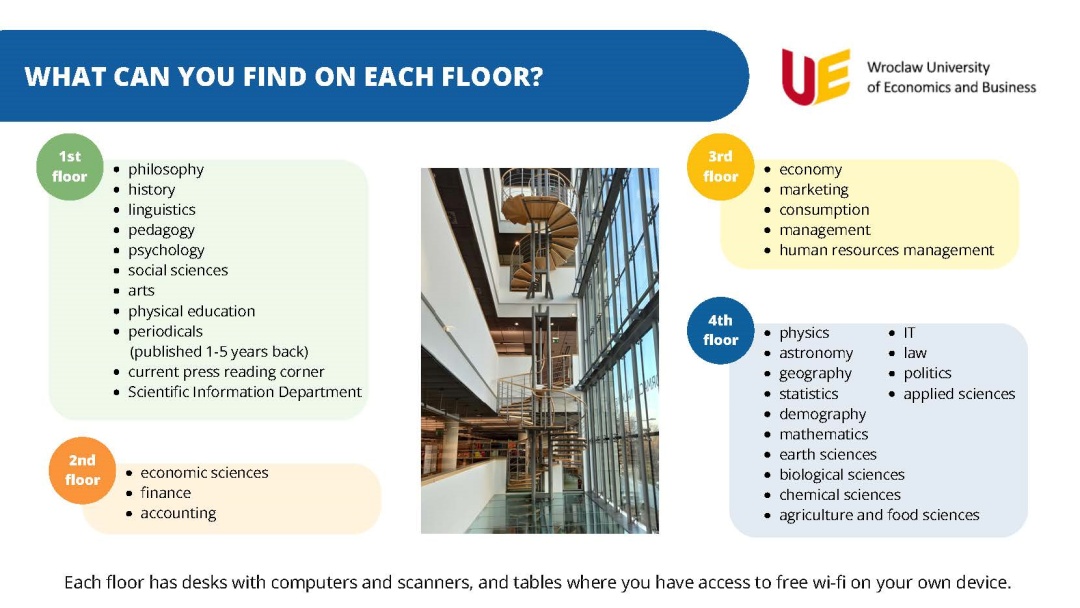 WHAT CAN YOU FIND ON EACH FLOOR?

UE Wroclaw University of Economics and Business

1st floor
- philosophy
- history
- linguistics
- pedagogy
- psychology
- social sciences
- arts
- physical education
- periodicals (published 1-5 years back)
- current press reading corner
- Scientific Information Department

2nd floor
- economic sciences
- finance
- accounting

3rd floor
- economy
- marketing
- consumption
- management
- human resources management

4th floor
- physics
- astronomy
- geography
- statistics
- demography
- mathematics
- earth sciences
- biological sciences
- chemical sciences
- agriculture and food sciences
- IT
- law
- politics
- applied sciences

Each floor has desks with computers and scanners, and tables where you have access to free wi-fi on your own device.